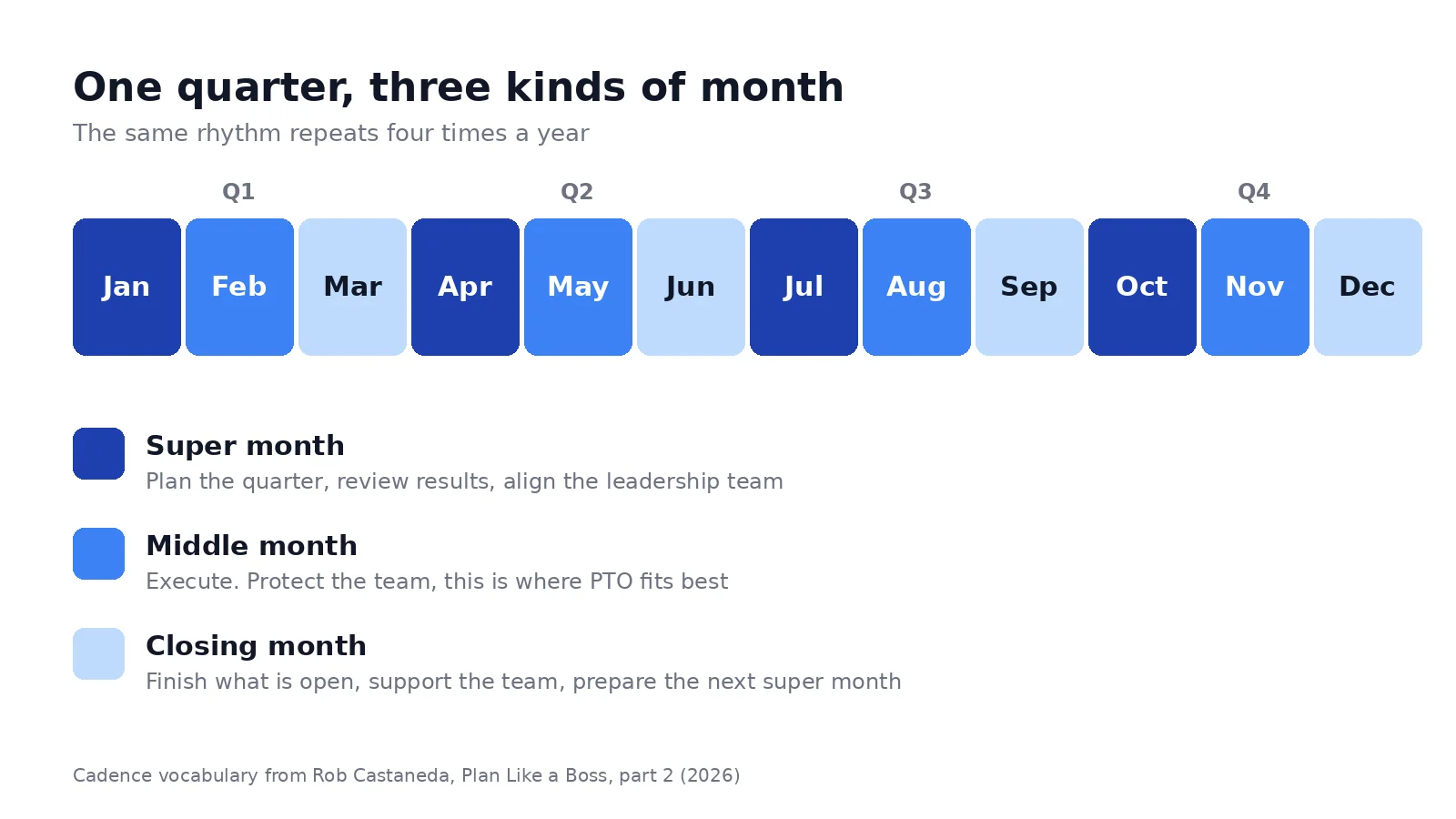 One quarter, three kinds of month

The same rhythm repeats four times a year

Q1

Q2

Q3

Q4

Jan Feb Mar Apr May Jun Jul Aug Sep Oct Nov Dec

Super month
Plan the quarter, review results, align the leadership team

Middle month
Execute. Protect the team, this is where PTO fits best

Closing month
Finish what is open, support the team, prepare the next super month

Cadence vocabulary from Rob Castaneda, Plan Like a Boss, part 2 (2026)